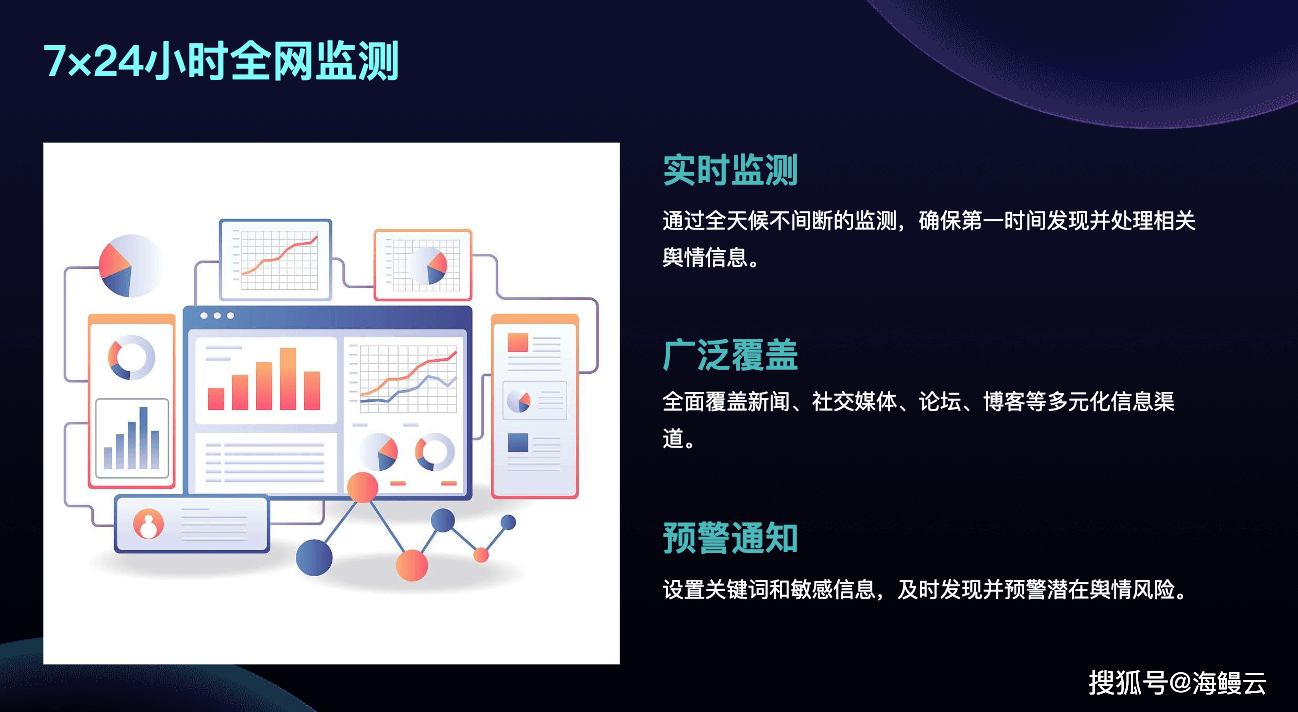 7×24小时全网监测

实时监测

通过全天候不间断的监测，确保第一时间发现并处理相关舆情信息。

广泛覆盖

全面覆盖新闻、社交媒体、论坛、博客等多元化信息渠道。

预警通知

设置关键词和敏感信息，及时发现并预警潜在舆情风险。

搜狐号@海鳗云